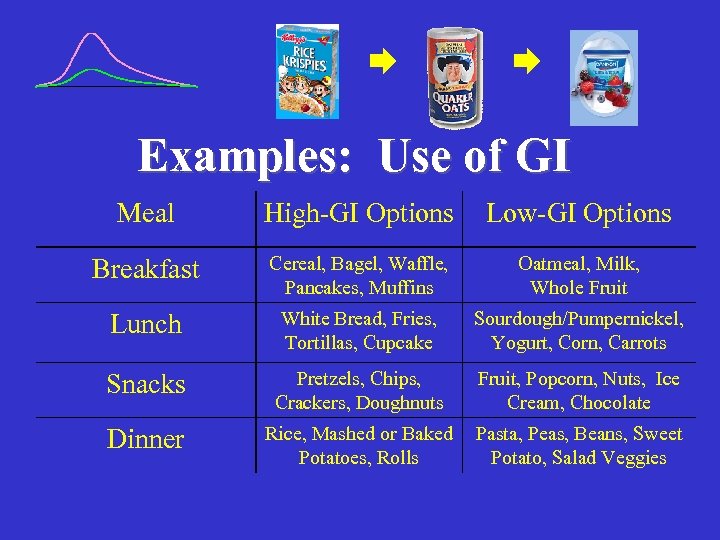 Kellogg's RICE KRISPIES

QUAKER OATS

Examples: Use of GI

| Meal | High-GI Options | Low-GI Options |
|---|---|---|
| Breakfast | Cereal, Bagel, Waffle, Pancakes, Muffins | Oatmeal, Milk, Whole Fruit |
| Lunch | White Bread, Fries, Tortillas, Cupcake | Sourdough/Pumpernickel, Yogurt, Corn, Carrots |
| Snacks | Pretzels, Chips, Crackers, Doughnuts | Fruit, Popcorn, Nuts, Ice Cream, Chocolate |
| Dinner | Rice, Mashed or Baked Potatoes, Rolls | Pasta, Peas, Beans, Sweet Potato, Salad Veggies |